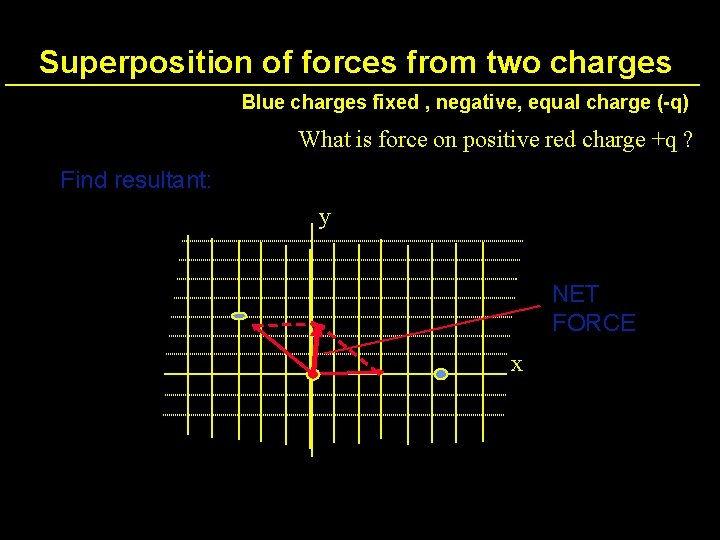 Superposition of forces from two charges

Blue charges fixed , negative, equal charge (-q)

What is force on positive red charge +q ?

Find resultant:

y

NET FORCE

x